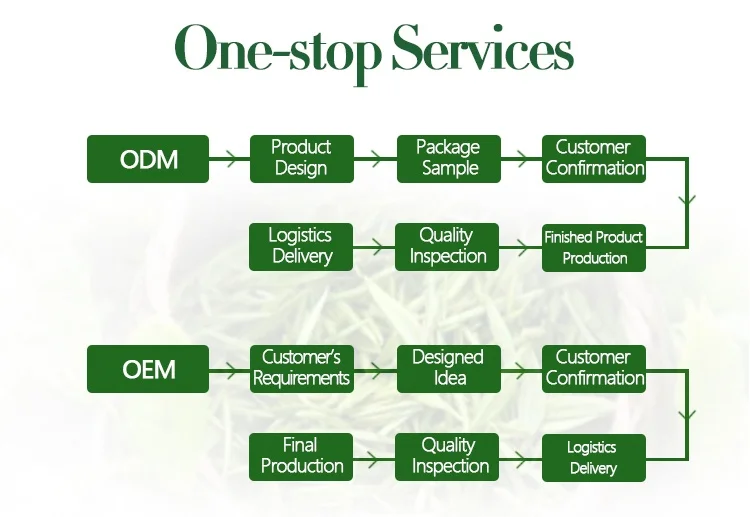 One-stop Services

ODM

Product Design

Package Sample

Customer Confirmation

Logistics Delivery

Quality Inspection

Finished Product Production

OEM

Customer's Requirements

Designed Idea

Customer Confirmation

Final Production

Quality Inspection

Logistics Delivery